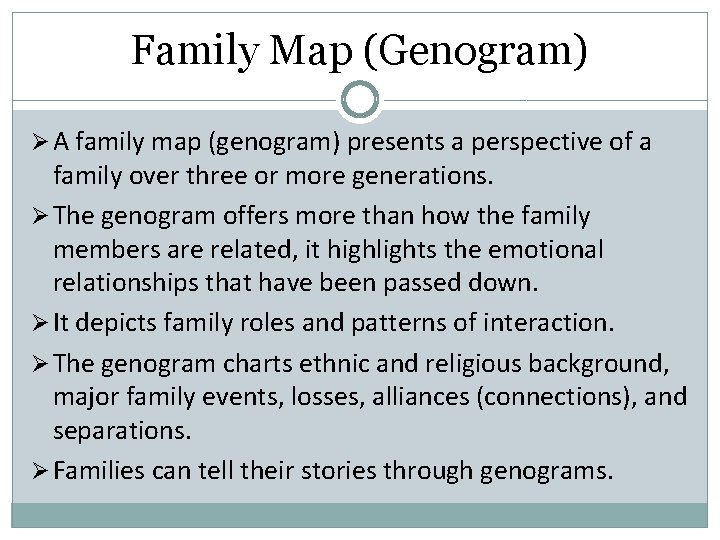 Family Map (Genogram)

➢ A family map (genogram) presents a perspective of a family over three or more generations.

➢ The genogram offers more than how the family members are related, it highlights the emotional relationships that have been passed down.

➢ It depicts family roles and patterns of interaction.

➢ The genogram charts ethnic and religious background, major family events, losses, alliances (connections), and separations.

➢ Families can tell their stories through genograms.